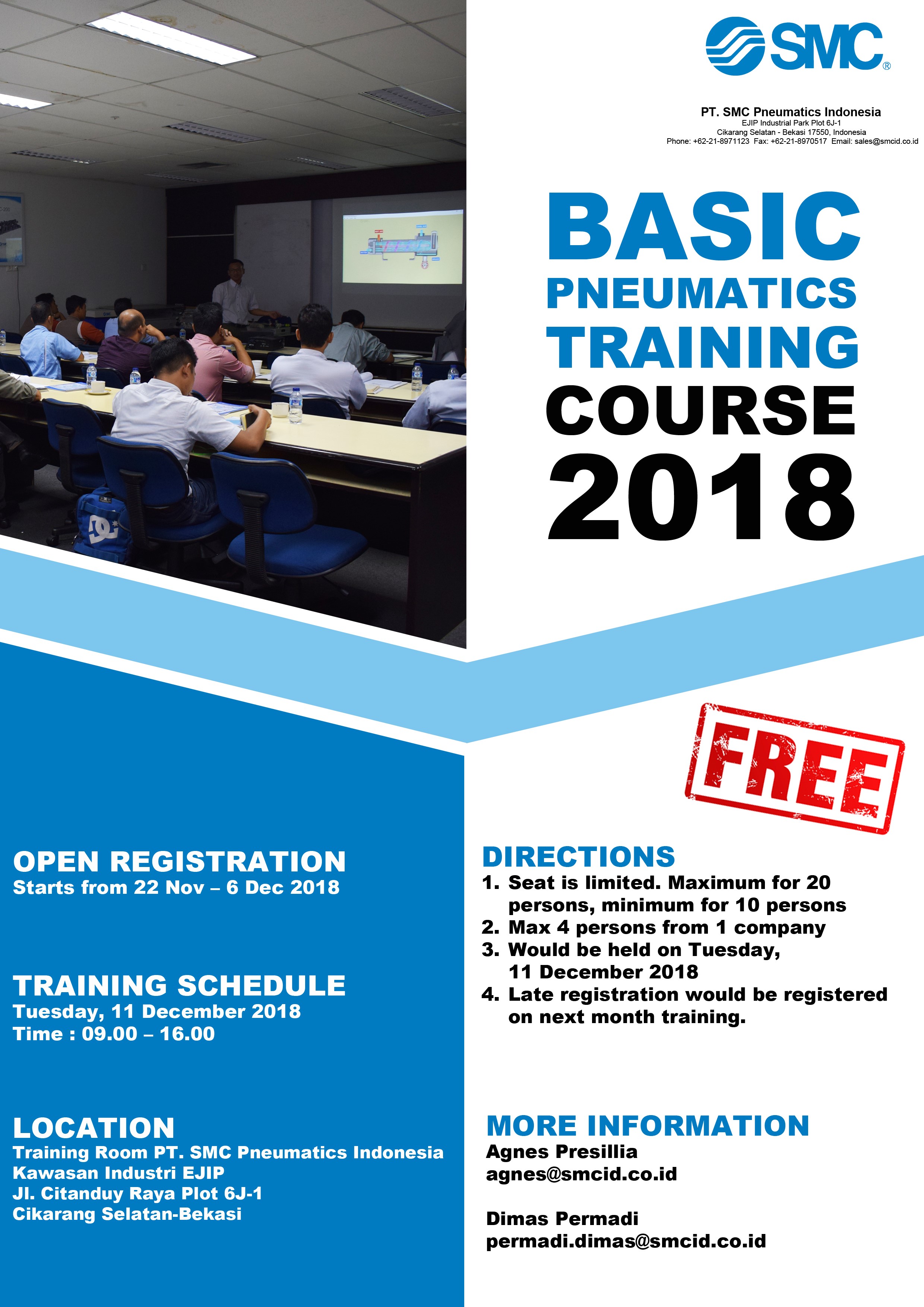 SMC®

PT. SMC Pneumatics Indonesia
EJIP Industrial Park Plot 6J-1
Cikarang Selatan - Bekasi 17550, Indonesia
Phone: +62-21-8971123 Fax: +62-21-8970517 Email: sales@smcid.co.id

BASIC
PNEUMATICS
TRAINING
COURSE
2018

FREE

OPEN REGISTRATION
Starts from 22 Nov – 6 Dec 2018

TRAINING SCHEDULE
Tuesday, 11 December 2018
Time : 09.00 – 16.00

LOCATION
Training Room PT. SMC Pneumatics Indonesia
Kawasan Industri EJIP
Jl. Citanduy Raya Plot 6J-1
Cikarang Selatan-Bekasi

DIRECTIONS
1. Seat is limited. Maximum for 20 persons, minimum for 10 persons
2. Max 4 persons from 1 company
3. Would be held on Tuesday, 11 December 2018
4. Late registration would be registered on next month training.

MORE INFORMATION
Agnes Presillia
agnes@smcid.co.id

Dimas Permadi
permadi.dimas@smcid.co.id